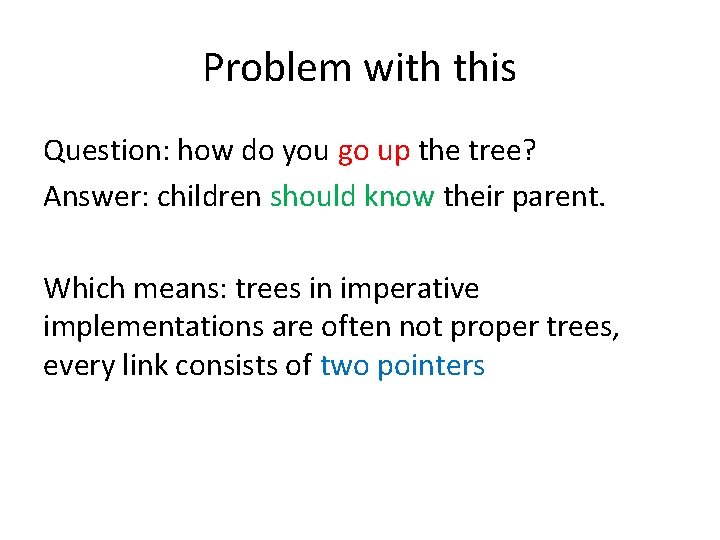 Problem with this

Question: how do you go up the tree?

Answer: children should know their parent.

Which means: trees in imperative implementations are often not proper trees, every link consists of two pointers